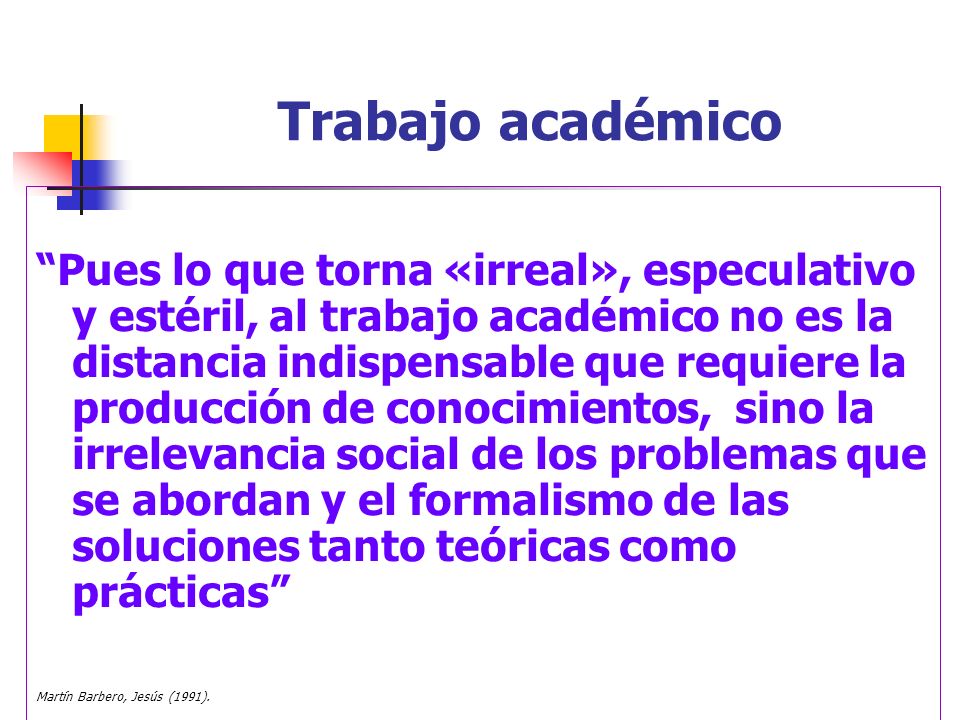 Trabajo académico

“Pues lo que torna «irreal», especulativo y estéril, al trabajo académico no es la distancia indispensable que requiere la producción de conocimientos, sino la irrelevancia social de los problemas que se abordan y el formalismo de las soluciones tanto teóricas como prácticas”

Martín Barbero, Jesús (1991).